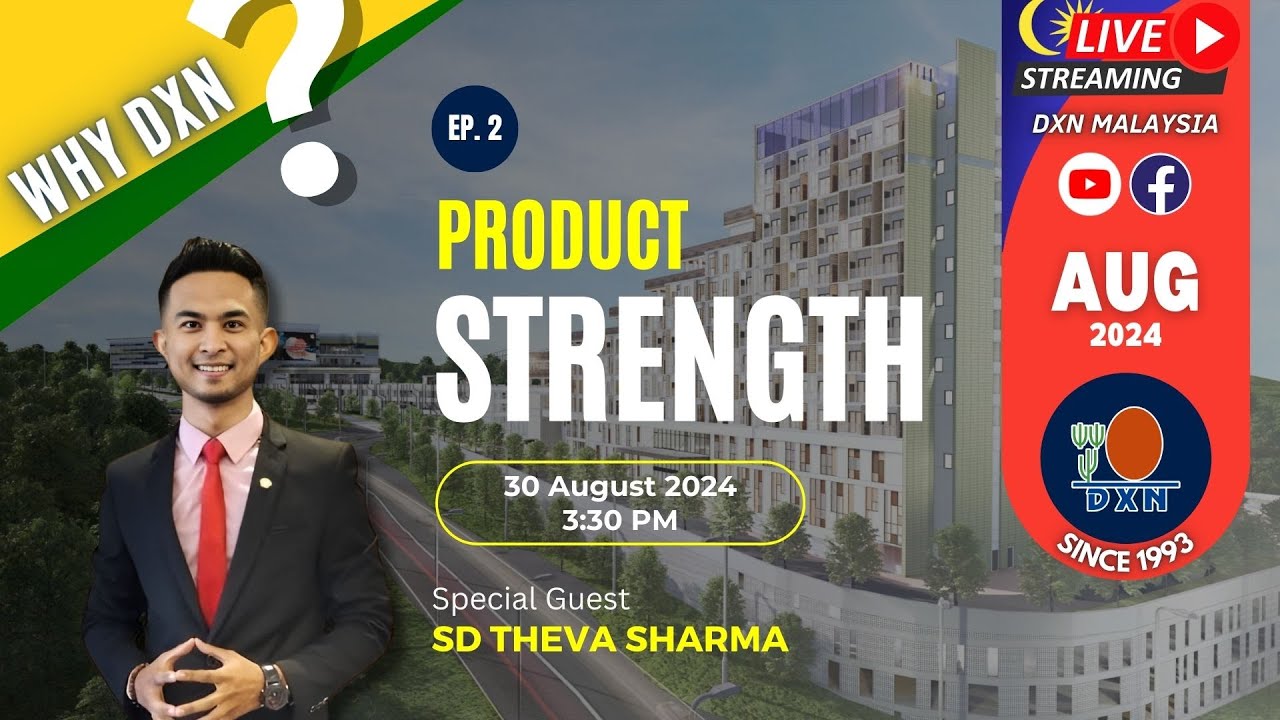 WHY DXN ?

EP. 2

PRODUCT STRENGTH

30 August 2024
3:30 PM

Special Guest
SD THEVA SHARMA

LIVE STREAMING
DXN MALAYSIA

AUG
2024

DXN
SINCE 1993